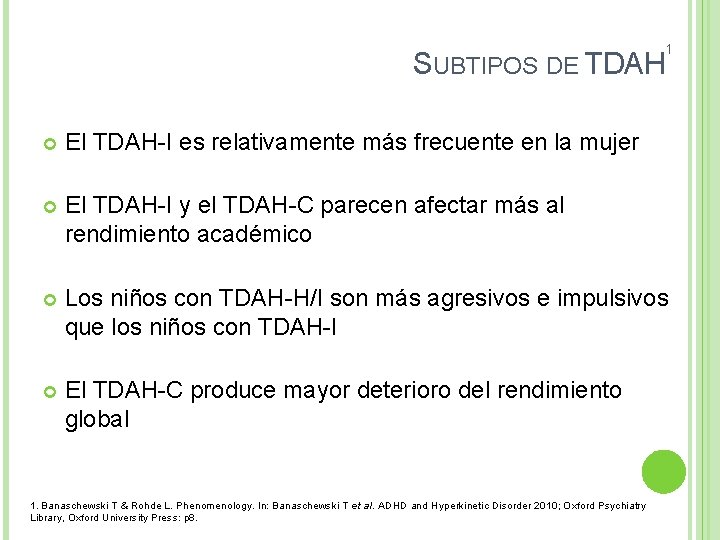 SUBTIPOS DE TDAH$^1$

El TDAH-I es relativamente más frecuente en la mujer

El TDAH-I y el TDAH-C parecen afectar más al rendimiento académico

Los niños con TDAH-H/I son más agresivos e impulsivos que los niños con TDAH-I

El TDAH-C produce mayor deterioro del rendimiento global

1. Banaschewski T & Rohde L. Phenomenology. In: Banaschewski T et al. ADHD and Hyperkinetic Disorder 2010; Oxford Psychiatry Library, Oxford University Press: p8.